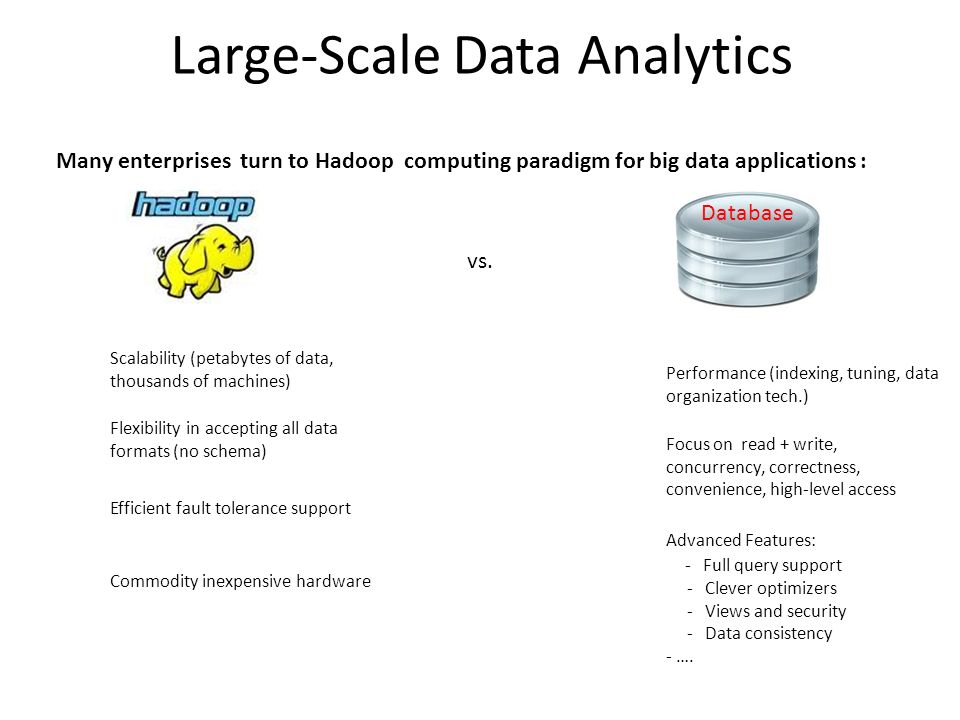 Large-Scale Data Analytics

Many enterprises turn to Hadoop computing paradigm for big data applications :

hadoop

vs.

Database

Scalability (petabytes of data, thousands of machines)

Flexibility in accepting all data formats (no schema)

Efficient fault tolerance support

Commodity inexpensive hardware

Performance (indexing, tuning, data organization tech.)

Focus on read + write, concurrency, correctness, convenience, high-level access

Advanced Features:
- Full query support
- Clever optimizers
- Views and security
- Data consistency
- ….